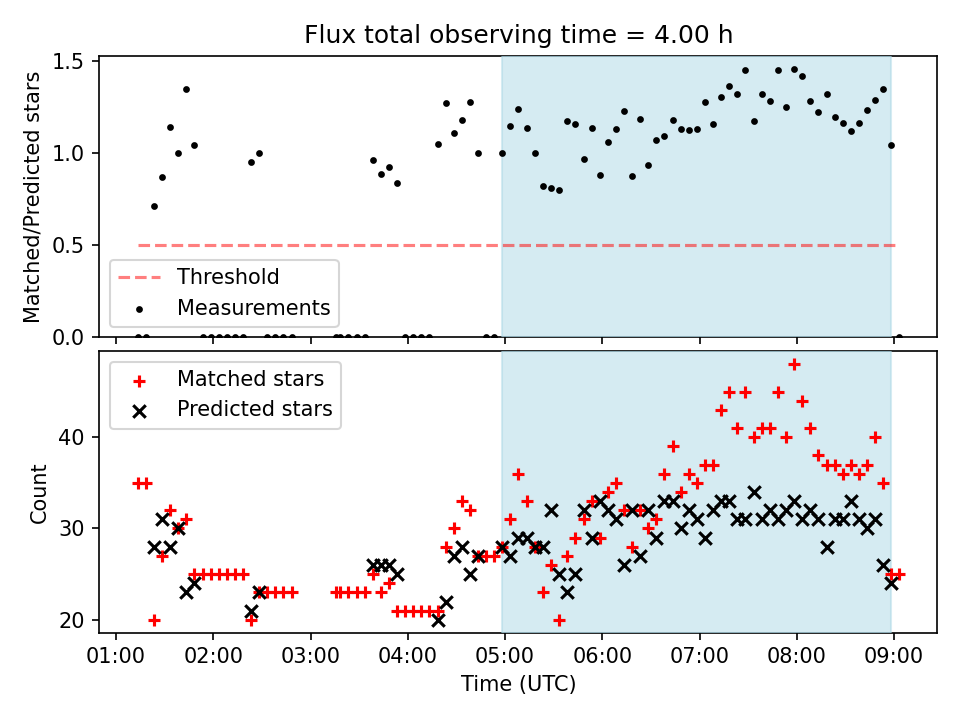 Flux total observing time = 4.00 h

Matched/Predicted stars

1.5
1.0
0.5
0.0

Threshold
Measurements

Matched stars
Predicted stars

Count

40
30
20

01:00 02:00 03:00 04:00 05:00 06:00 07:00 08:00 09:00

Time (UTC)